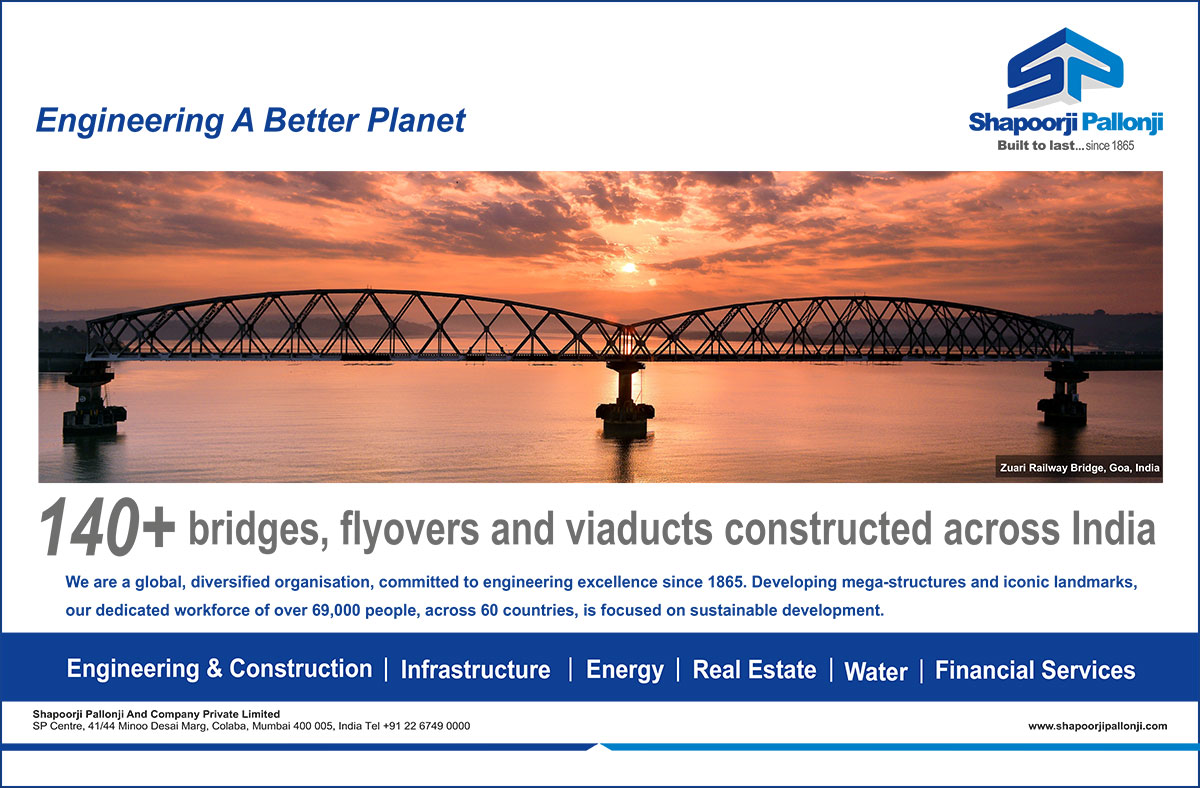 Engineering A Better Planet

SP
Shapoorji Pallonji
Built to last... since 1865

Zuari Railway Bridge, Goa, India

140+ bridges, flyovers and viaducts constructed across India

We are a global, diversified organisation, committed to engineering excellence since 1865. Developing mega-structures and iconic landmarks, our dedicated workforce of over 69,000 people, across 60 countries, is focused on sustainable development.

Engineering & Construction | Infrastructure | Energy | Real Estate | Water | Financial Services

Shapoorji Pallonji And Company Private Limited
SP Centre, 41/44 Minoo Desai Marg, Colaba, Mumbai 400 005, India Tel +91 22 6749 0000

www.shapoorjipallonji.com